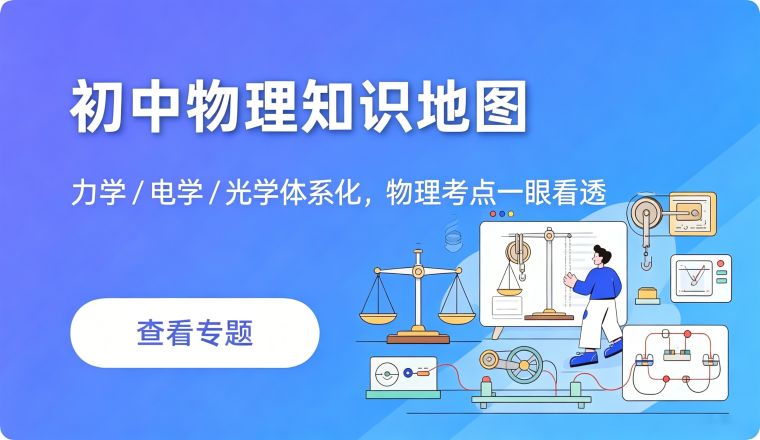 初中物理知识地图

力学 / 电学 / 光学体系化，物理考点一眼看透

查看专题